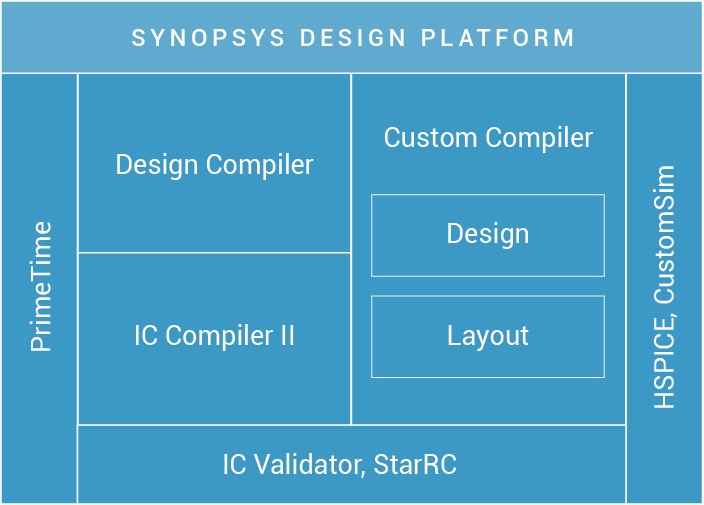 SYNOPSYS DESIGN PLATFORM

PrimeTime

Design Compiler

IC Compiler II

Custom Compiler

Design

Layout

HSPICE, CustomSim

IC Validator, StarRC